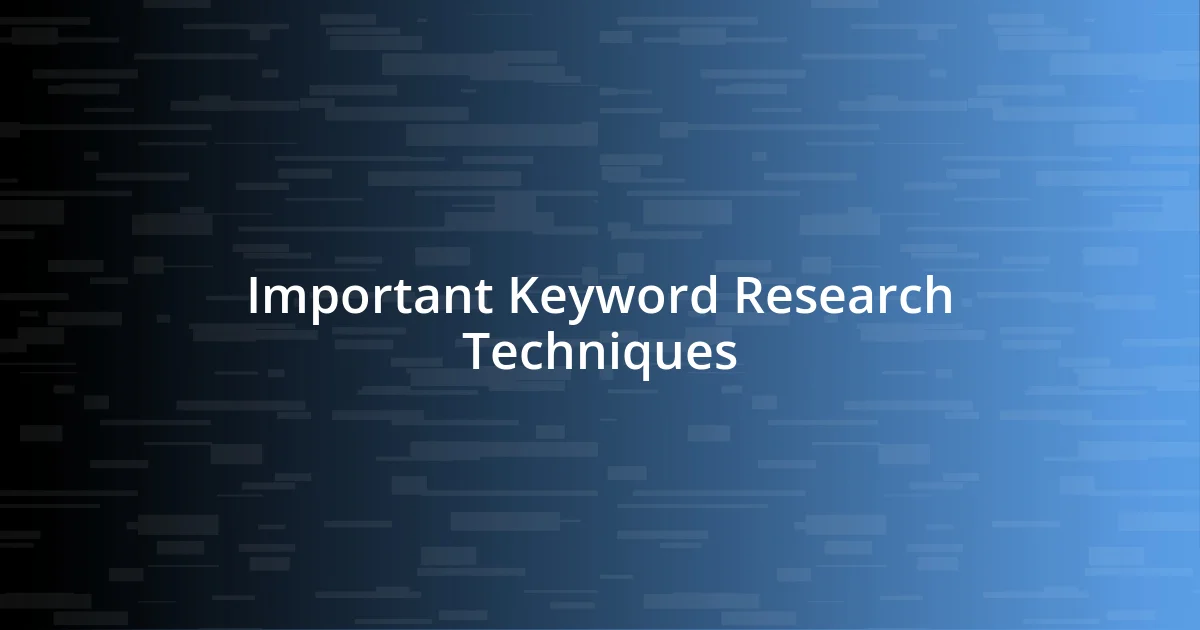 Important Keyword Research Techniques